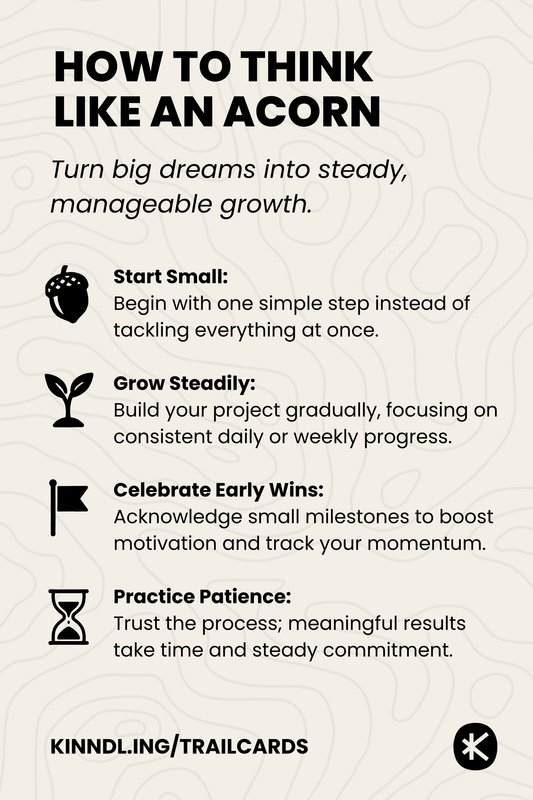 HOW TO THINK LIKE AN ACORN

Turn big dreams into steady, manageable growth.

Start Small:
Begin with one simple step instead of tackling everything at once.

Grow Steadily:
Build your project gradually, focusing on consistent daily or weekly progress.

Celebrate Early Wins:
Acknowledge small milestones to boost motivation and track your momentum.

Practice Patience:
Trust the process; meaningful results take time and steady commitment.

KINNDL.ING/TRAILCARDS